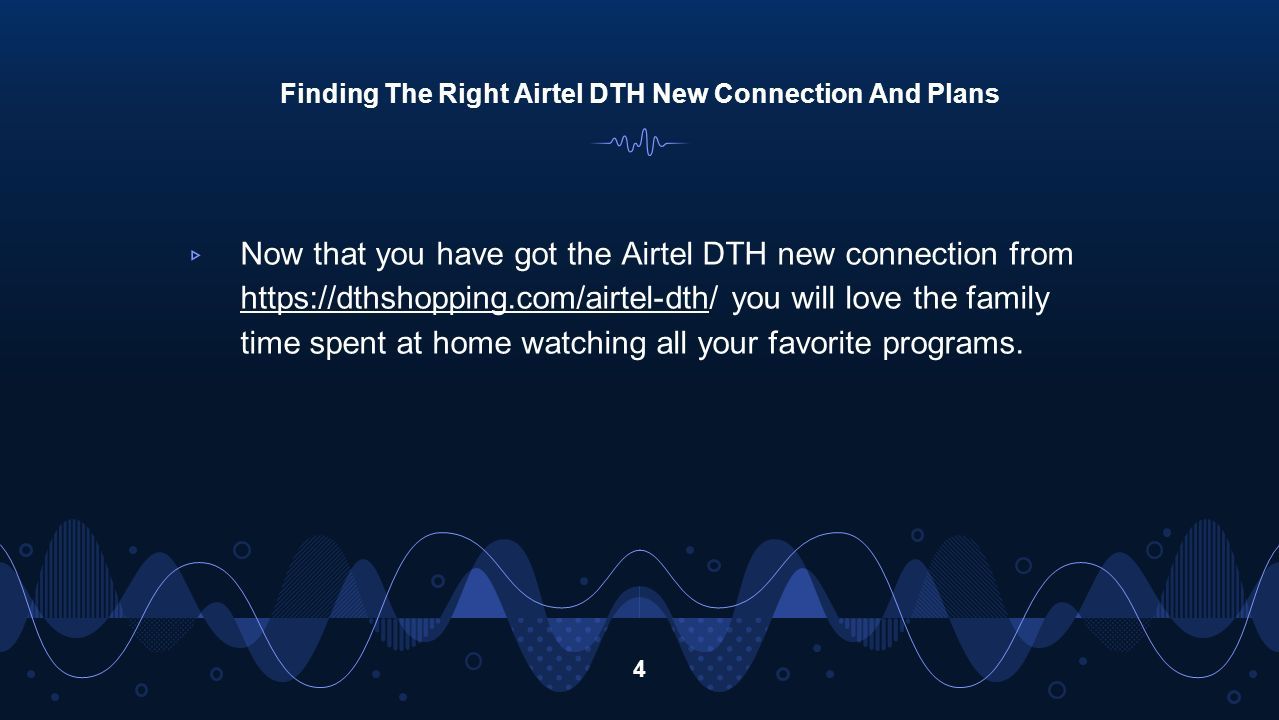 Finding The Right Airtel DTH New Connection And Plans

▹ Now that you have got the Airtel DTH new connection from https://dthshopping.com/airtel-dth/ you will love the family time spent at home watching all your favorite programs.

4